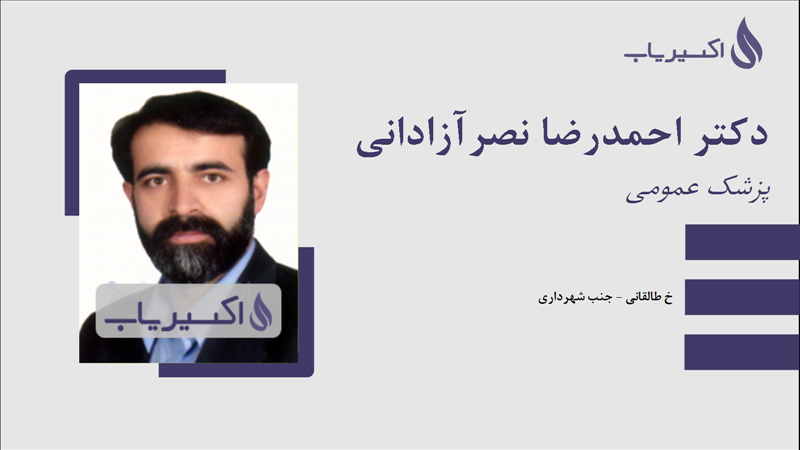 اکسیریاب

دکتر احمدرضا نصرآزادانی

پزشک عمومی

خ طالقانی - جنب شهرداری

اکسیریاب